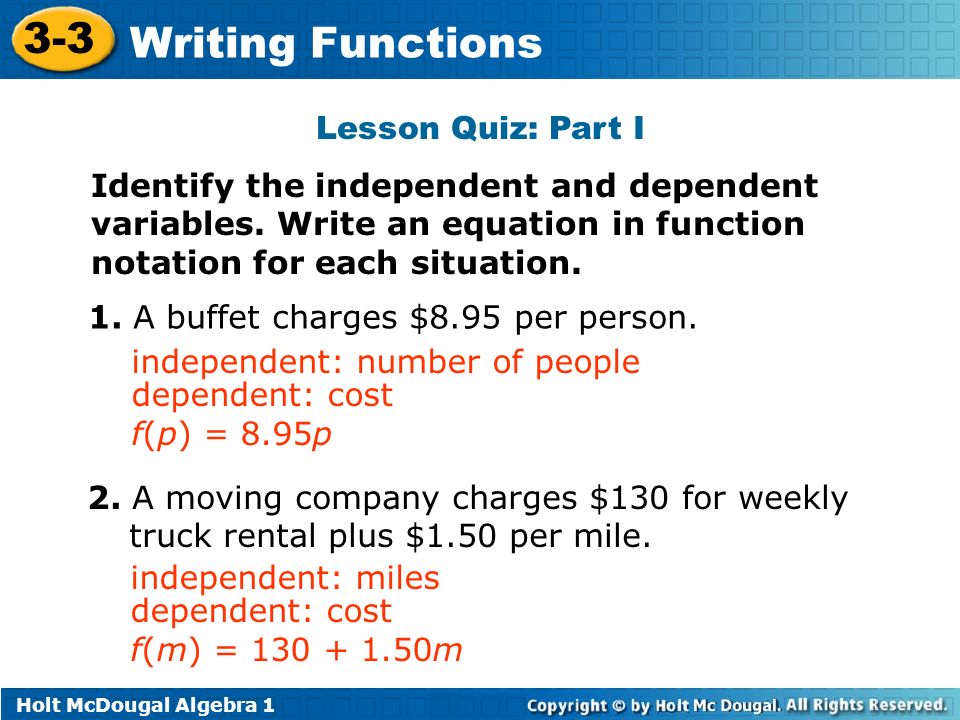 3-3 Writing Functions

Lesson Quiz: Part I

Identify the independent and dependent variables. Write an equation in function notation for each situation.

1. A buffet charges \$8.95 per person.

independent: number of people
dependent: cost
$f(p) = 8.95p$

2. A moving company charges \$130 for weekly truck rental plus \$1.50 per mile.

independent: miles
dependent: cost
$f(m) = 130 + 1.50m$

Holt McDougal Algebra 1

Copyright © by Holt Mc Dougal. All Rights Reserved.